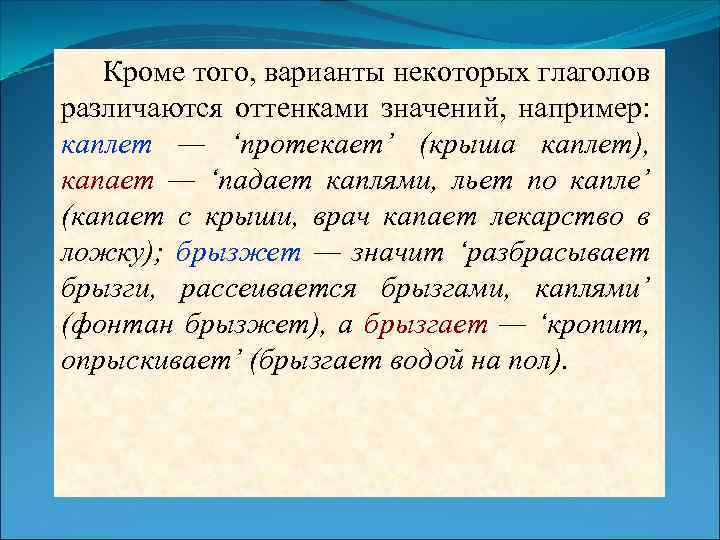 Кроме того, варианты некоторых глаголов различаются оттенками значений, например: каплет — ‘протекает’ (крыша каплет), капает — ‘падает каплями, льет по капле’ (капает с крыши, врач капает лекарство в ложку); брызжет — значит ‘разбрасывает брызги, рассеивается брызгами, каплями’ (фонтан брызжет), а брызгает — ‘кропит, опрыскивает’ (брызгает водой на пол).